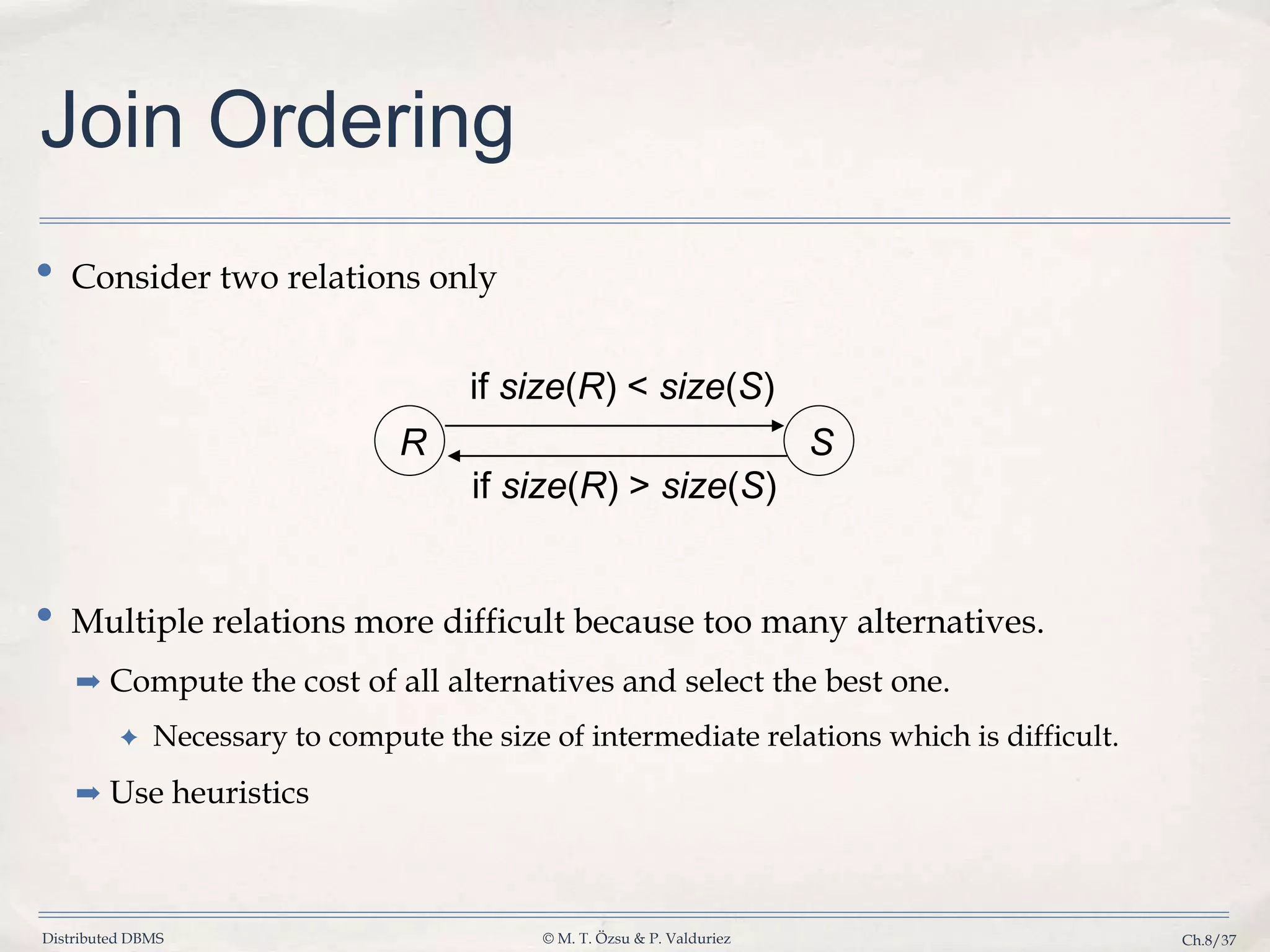 Join Ordering

• Consider two relations only

if $size(R) < size(S)$

R

S

if $size(R) > size(S)$

• Multiple relations more difficult because too many alternatives.

➡ Compute the cost of all alternatives and select the best one.

✦ Necessary to compute the size of intermediate relations which is difficult.

➡ Use heuristics

Distributed DBMS © M. T. Özsu & P. Valduriez Ch.8/37